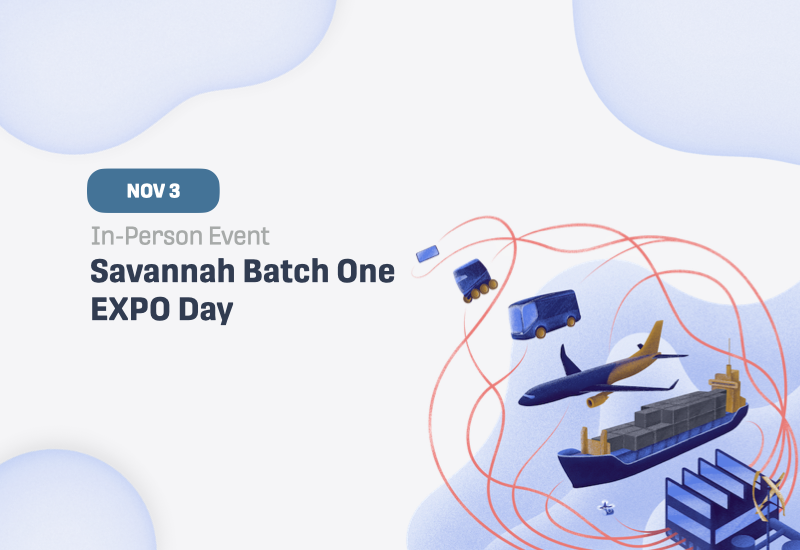 NOV 3

In-Person Event

Savannah Batch One EXPO Day